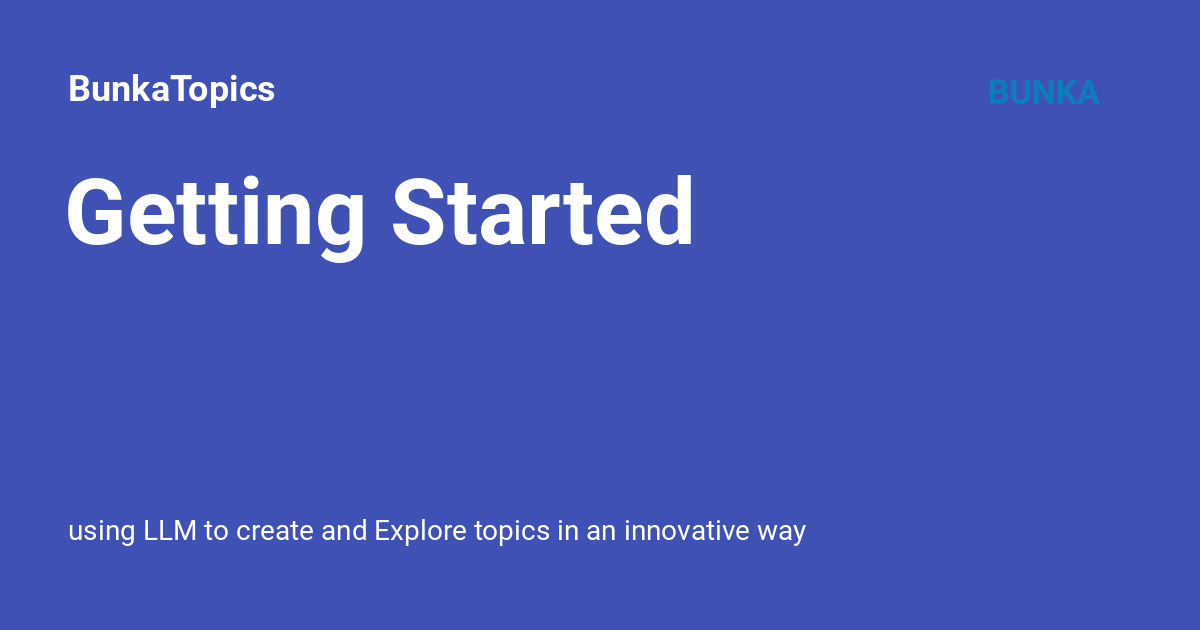 BunkaTopics

BUNKA

Getting Started

using LLM to create and Explore topics in an innovative way